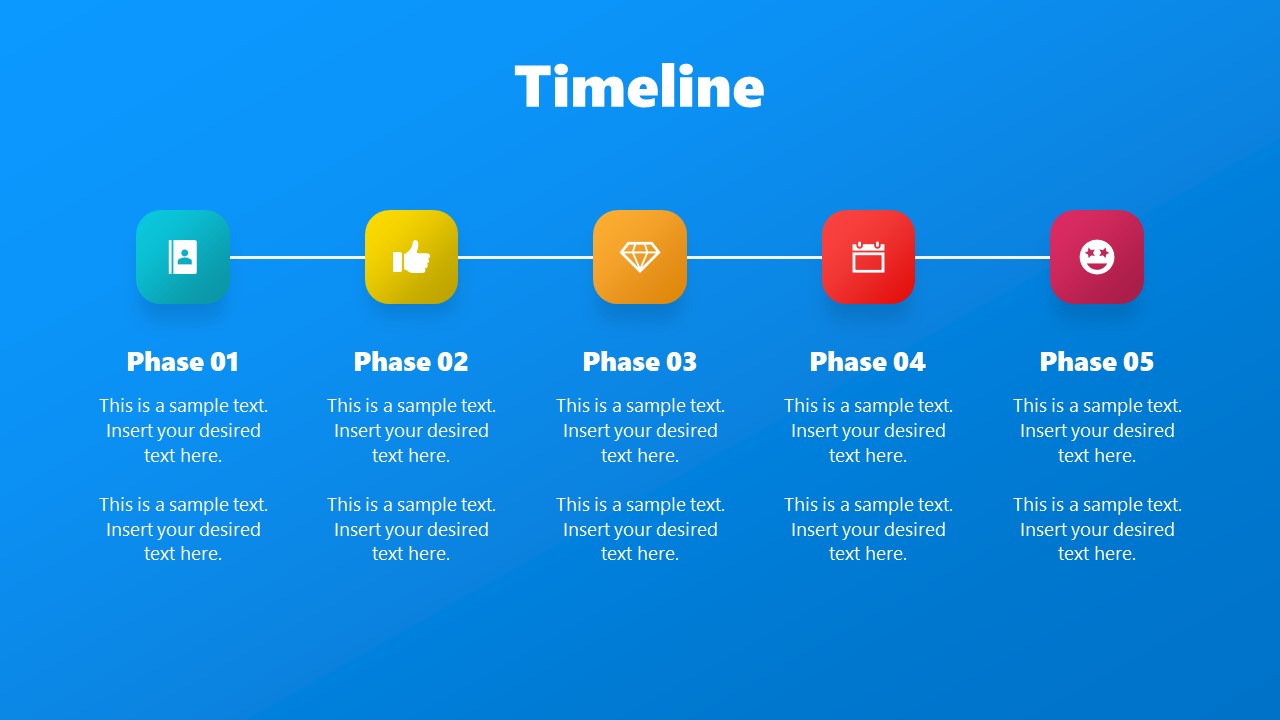 Timeline

Phase 01

This is a sample text. Insert your desired text here.

This is a sample text. Insert your desired text here.

Phase 02

This is a sample text. Insert your desired text here.

This is a sample text. Insert your desired text here.

Phase 03

This is a sample text. Insert your desired text here.

This is a sample text. Insert your desired text here.

Phase 04

This is a sample text. Insert your desired text here.

This is a sample text. Insert your desired text here.

Phase 05

This is a sample text. Insert your desired text here.

This is a sample text. Insert your desired text here.